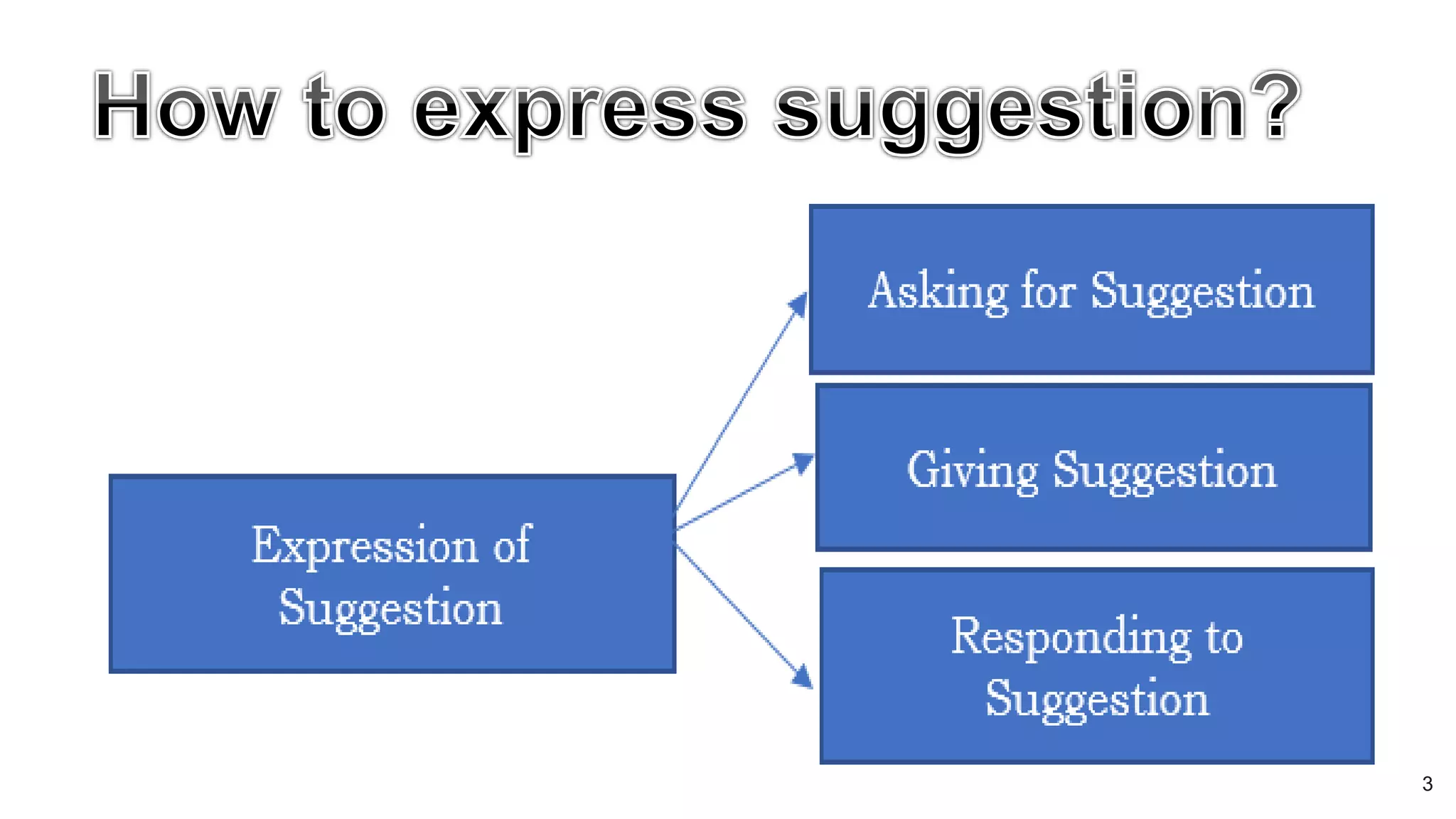 How to express suggestion?

Expression of Suggestion

Asking for Suggestion

Giving Suggestion

Responding to Suggestion

3